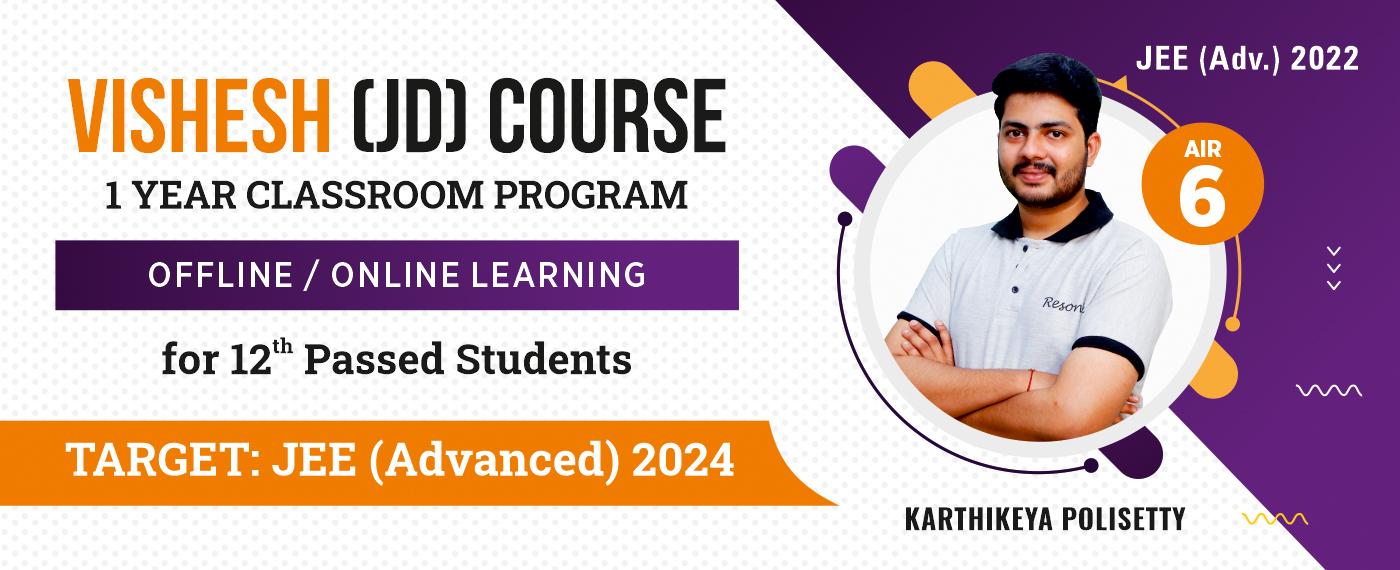 VISHESH (JD) COURSE
1 YEAR CLASSROOM PROGRAM

OFFLINE / ONLINE LEARNING

for 12$^{th}$ Passed Students

TARGET: JEE (Advanced) 2024

JEE (Adv.) 2022

AIR
6

Reson

KARTHIKEYA POLISETTY